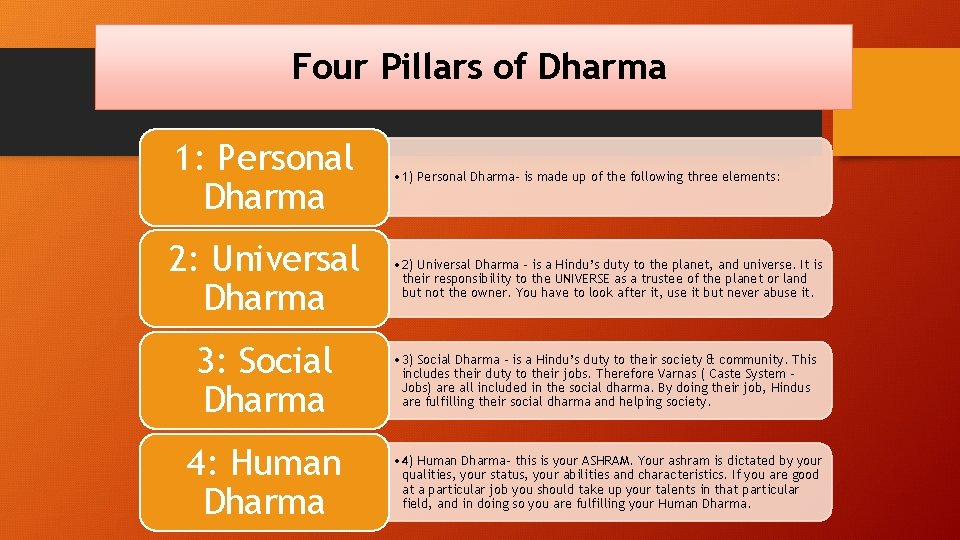 Four Pillars of Dharma

1: Personal Dharma

• 1) Personal Dharma- is made up of the following three elements:

2: Universal Dharma

• 2) Universal Dharma - is a Hindu's duty to the planet, and universe. It is their responsibility to the UNIVERSE as a trustee of the planet or land but not the owner. You have to look after it, use it but never abuse it.

3: Social Dharma

• 3) Social Dharma - is a Hindu's duty to their society & community. This includes their duty to their jobs. Therefore Varnas ( Caste System - Jobs) are all included in the social dharma. By doing their job, Hindus are fulfilling their social dharma and helping society.

4: Human Dharma

• 4) Human Dharma- this is your ASHRAM. Your ashram is dictated by your qualities, your status, your abilities and characteristics. If you are good at a particular job you should take up your talents in that particular field, and in doing so you are fulfilling your Human Dharma.